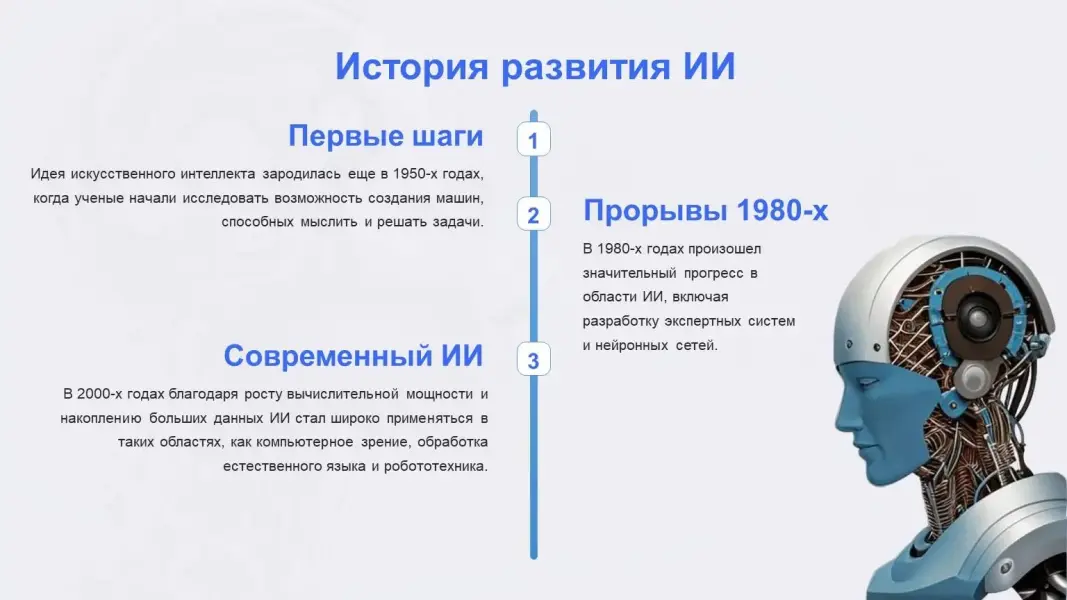 История развития ИИ

Первые шаги

1

Идея искусственного интеллекта зародилась еще в 1950-х годах, когда ученые начали исследовать возможность создания машин, способных мыслить и решать задачи.

2

Прорывы 1980-х

В 1980-х годах произошел значительный прогресс в области ИИ, включая разработку экспертных систем и нейронных сетей.

Современный ИИ

3

В 2000-х годах благодаря росту вычислительной мощности и накоплению больших данных ИИ стал широко применяться в таких областях, как компьютерное зрение, обработка естественного языка и робототехника.